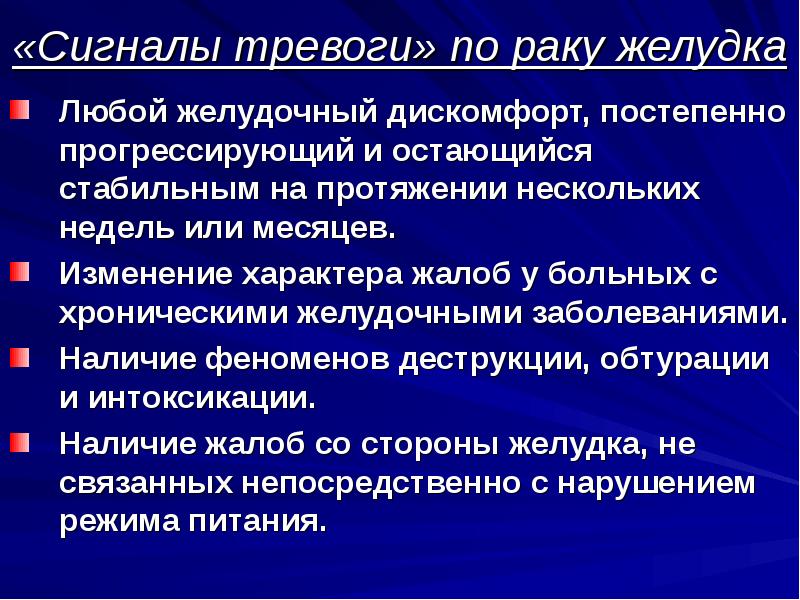 «Сигналы тревоги» по раку желудка

Любой желудочный дискомфорт, постепенно прогрессирующий и остающийся стабильным на протяжении нескольких недель или месяцев.

Изменение характера жалоб у больных с хроническими желудочными заболеваниями.

Наличие феноменов деструкции, обтурации и интоксикации.

Наличие жалоб со стороны желудка, не связанных непосредственно с нарушением режима питания.